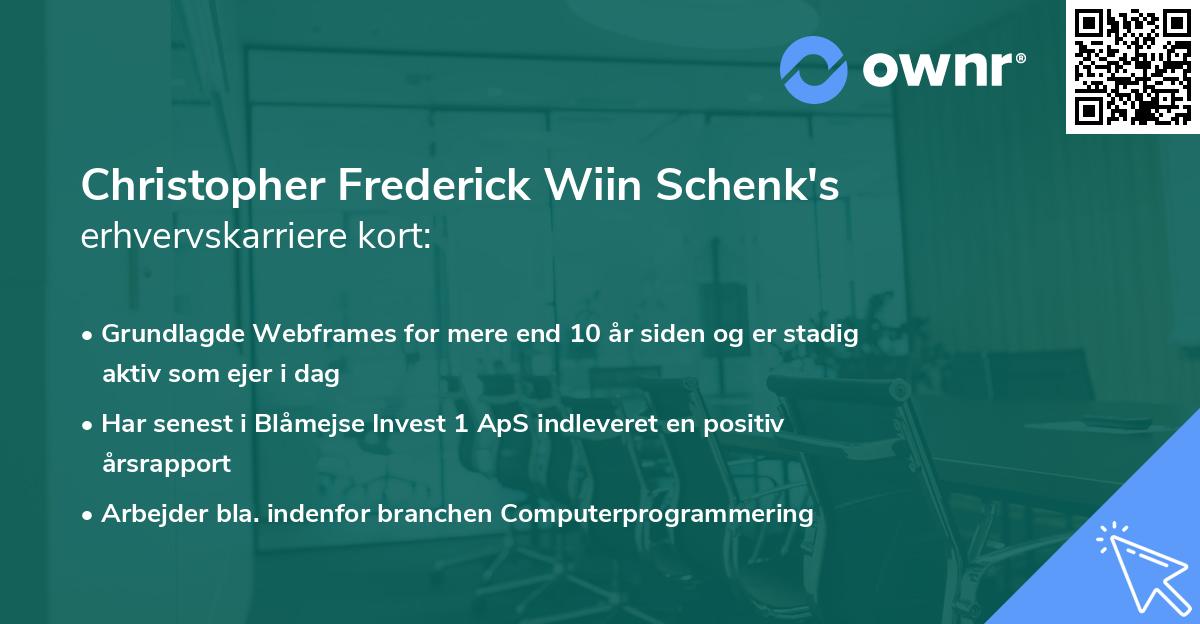 ownr®

Christopher Frederick Wiin Schenk's
erhvervskarriere kort:

• Grundlagde Webframes for mere end 10 år siden og er stadig aktiv som ejer i dag
• Har senest i Blåmejse Invest 1 ApS indleveret en positiv årsrapport
• Arbejder bla. indenfor branchen Computerprogrammering